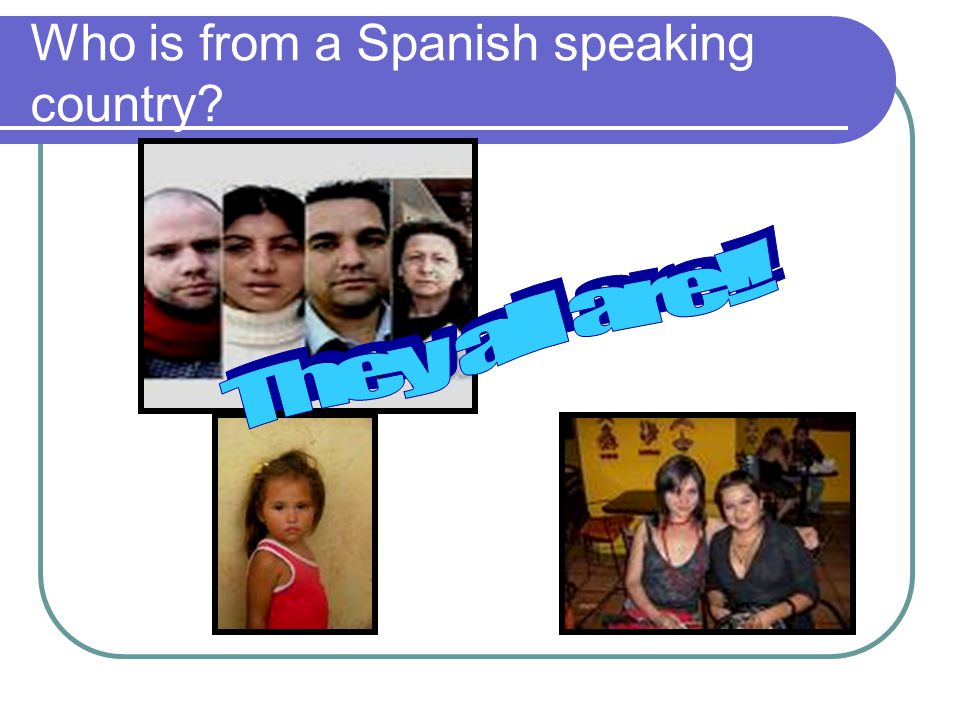 Who is from a Spanish speaking country?

They all are!!